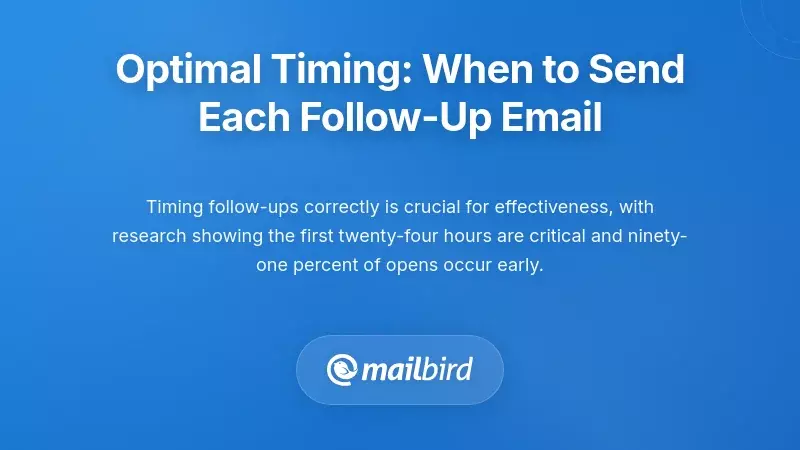 Optimal Timing: When to Send Each Follow-Up Email

Timing follow-ups correctly is crucial for effectiveness, with research showing the first twenty-four hours are critical and ninety-one percent of opens occur early.

mailbird